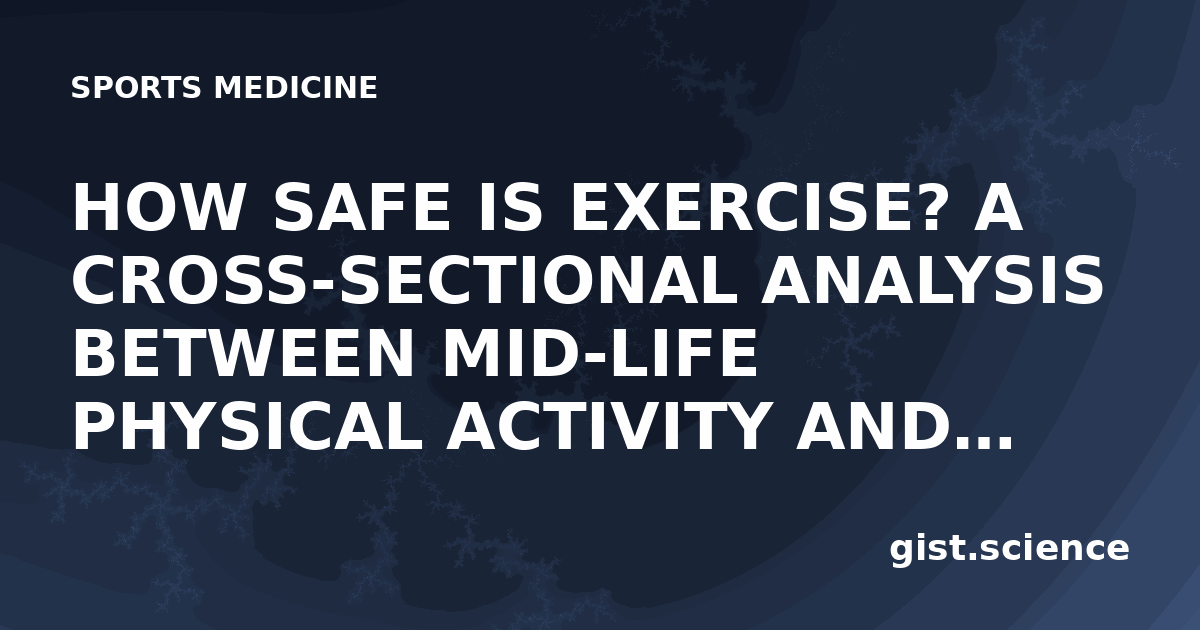 SPORTS MEDICINE

HOW SAFE IS EXERCISE? A CROSS-SECTIONAL ANALYSIS BETWEEN MID-LIFE PHYSICAL ACTIVITY AND...

gist.science